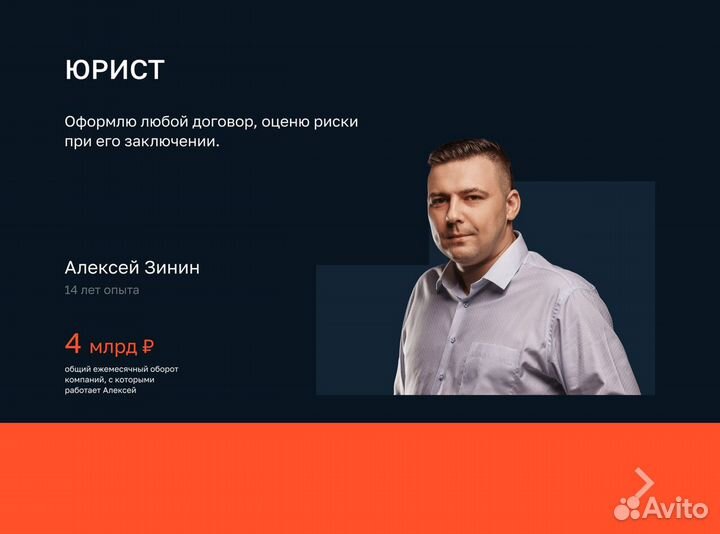 ЮРИСТ

Оформлю любой договор, оценю риски при его заключении.

Алексей Зинин

14 лет опыта

4 млрд ₽

общий ежемесячный оборот компаний, с которыми работает Алексей

Avito